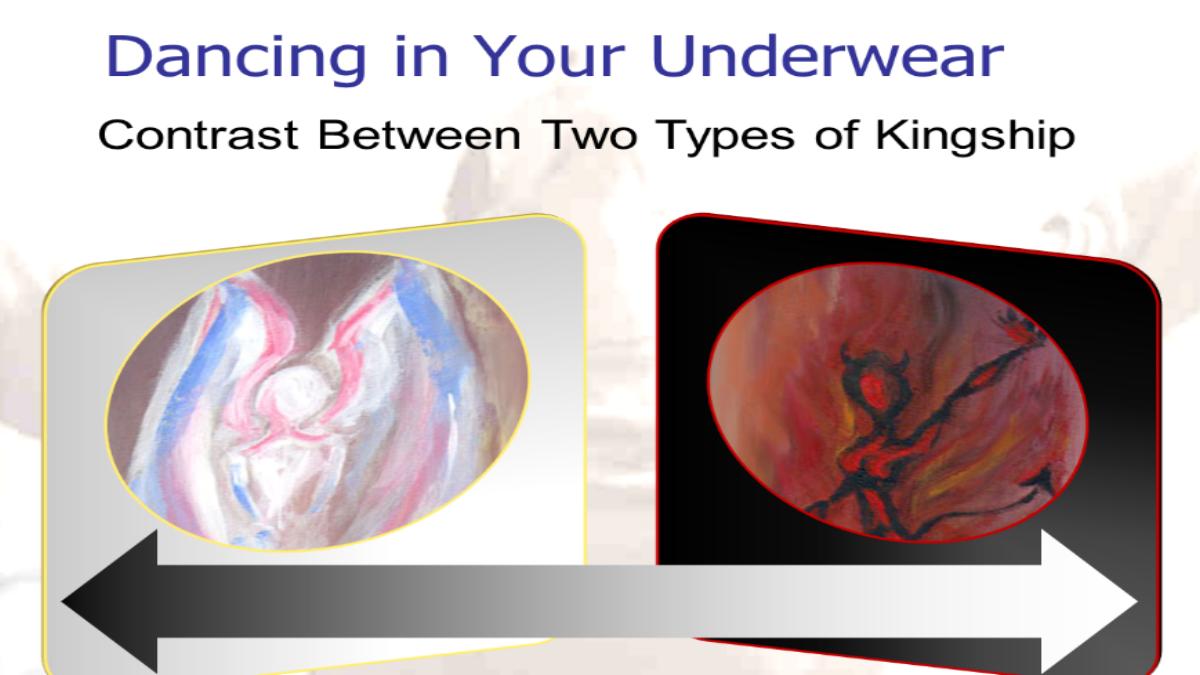 Dancing in Your Underwear

Contrast Between Two Types of Kingship